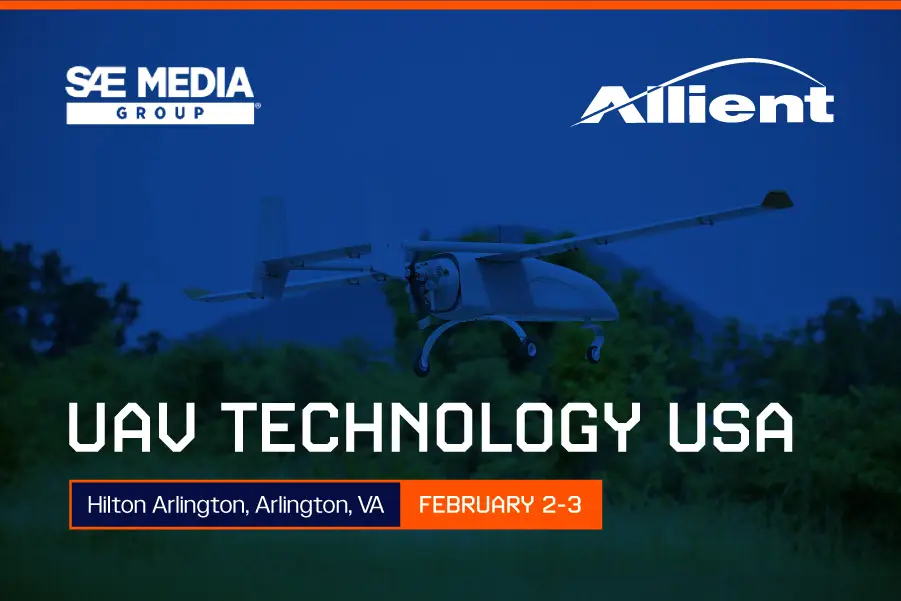 SAE MEDIA GROUP

Allient

UAV TECHNOLOGY USA

Hilton Arlington, Arlington, VA FEBRUARY 2-3